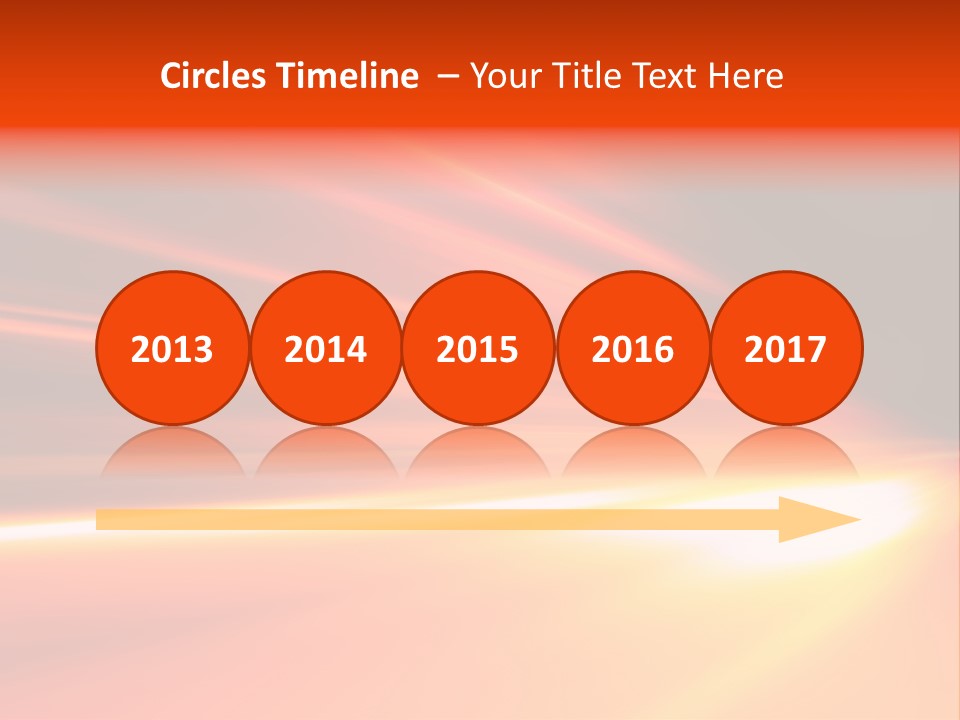 Circles Timeline – Your Title Text Here

2013 2014 2015 2016 2017